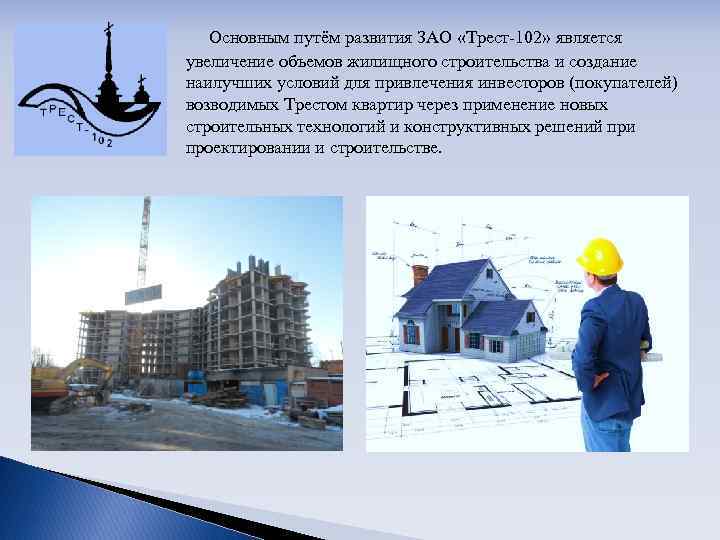 ТРЕСТ-102

Основным путём развития ЗАО «Трест-102» является увеличение объемов жилищного строительства и создание наилучших условий для привлечения инвесторов (покупателей) возводимых Трестом квартир через применение новых строительных технологий и конструктивных решений при проектировании и строительстве.